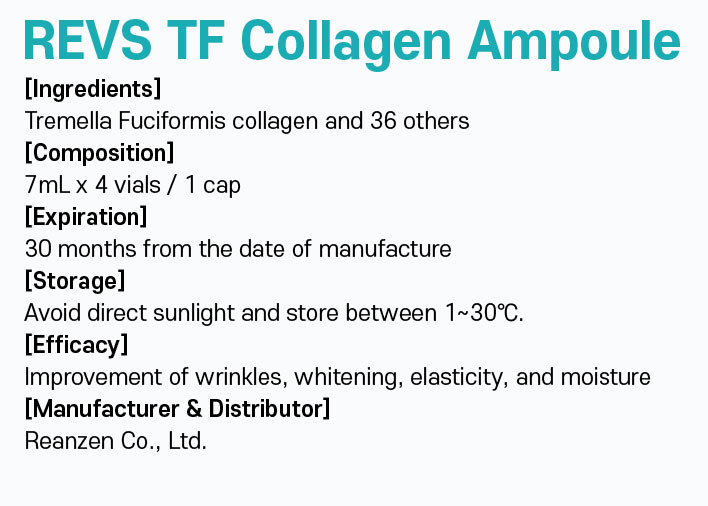 REVS TF Collagen Ampoule

[Ingredients]
Tremella Fuciformis collagen and 36 others

[Composition]
7mL x 4 vials / 1 cap

[Expiration]
30 months from the date of manufacture

[Storage]
Avoid direct sunlight and store between 1~30℃.

[Efficacy]
Improvement of wrinkles, whitening, elasticity, and moisture

[Manufacturer & Distributor]
Reanzen Co., Ltd.